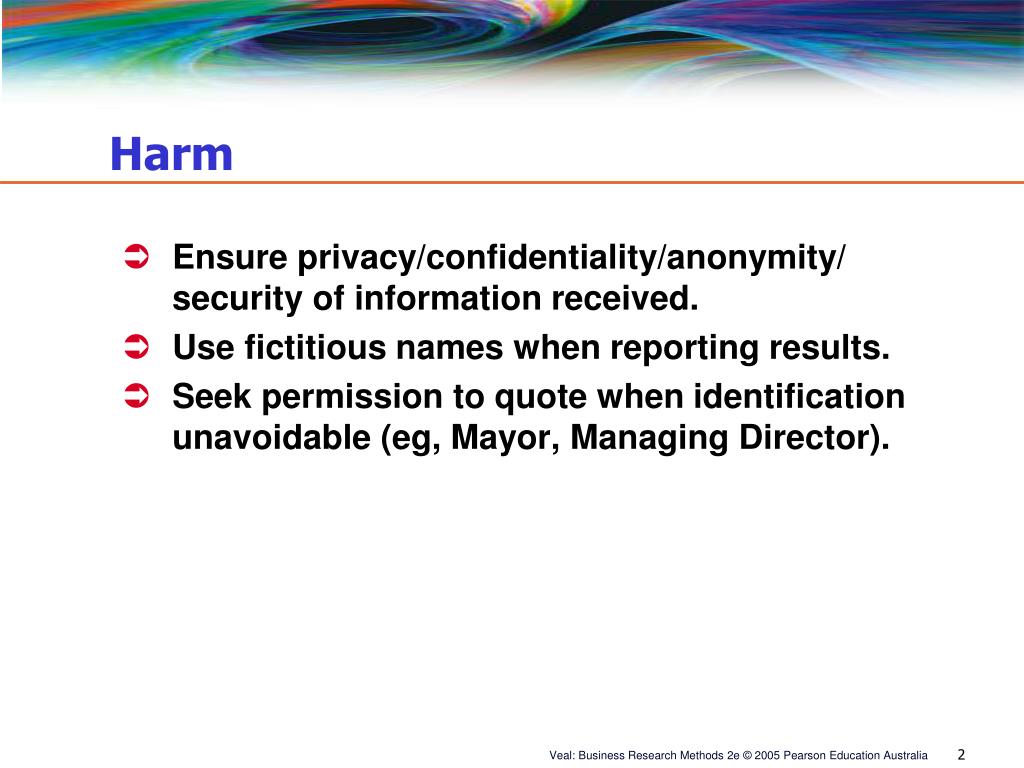 Harm

➲ Ensure privacy/confidentiality/anonymity/ security of information received.
➲ Use fictitious names when reporting results.
➲ Seek permission to quote when identification unavoidable (eg, Mayor, Managing Director).

Veal: Business Research Methods 2e © 2005 Pearson Education Australia 2